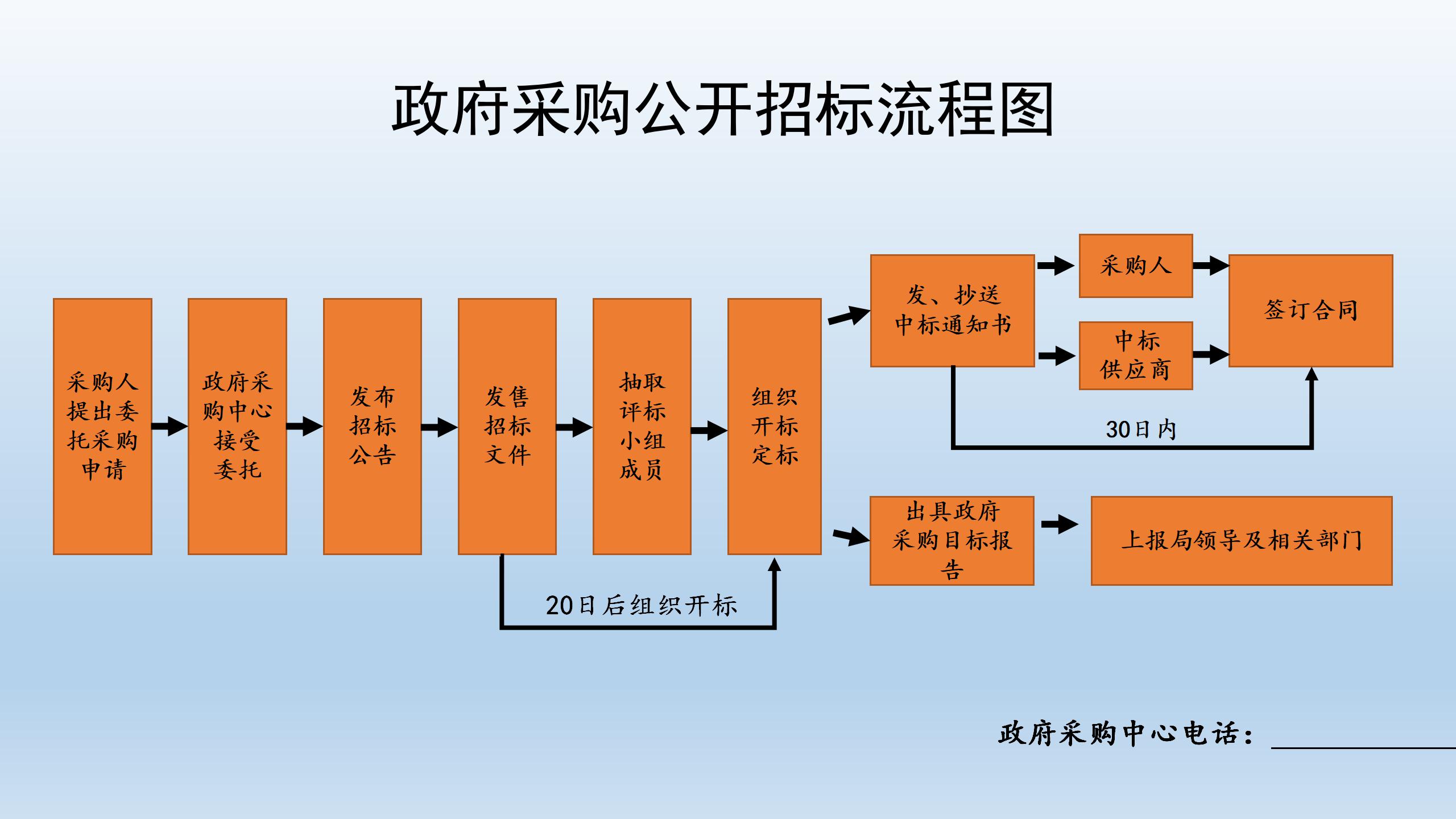 政府采购公开招标流程图

采购人提出委托采购申请

政府采购中心接受委托

发布招标公告

发售招标文件

抽取评标小组成员

组织开标定标

发、抄送中标通知书

采购人

中标供应商

签订合同

30日内

出具政府采购目标报告

上报局领导及相关部门

20日后组织开标

政府采购中心电话：